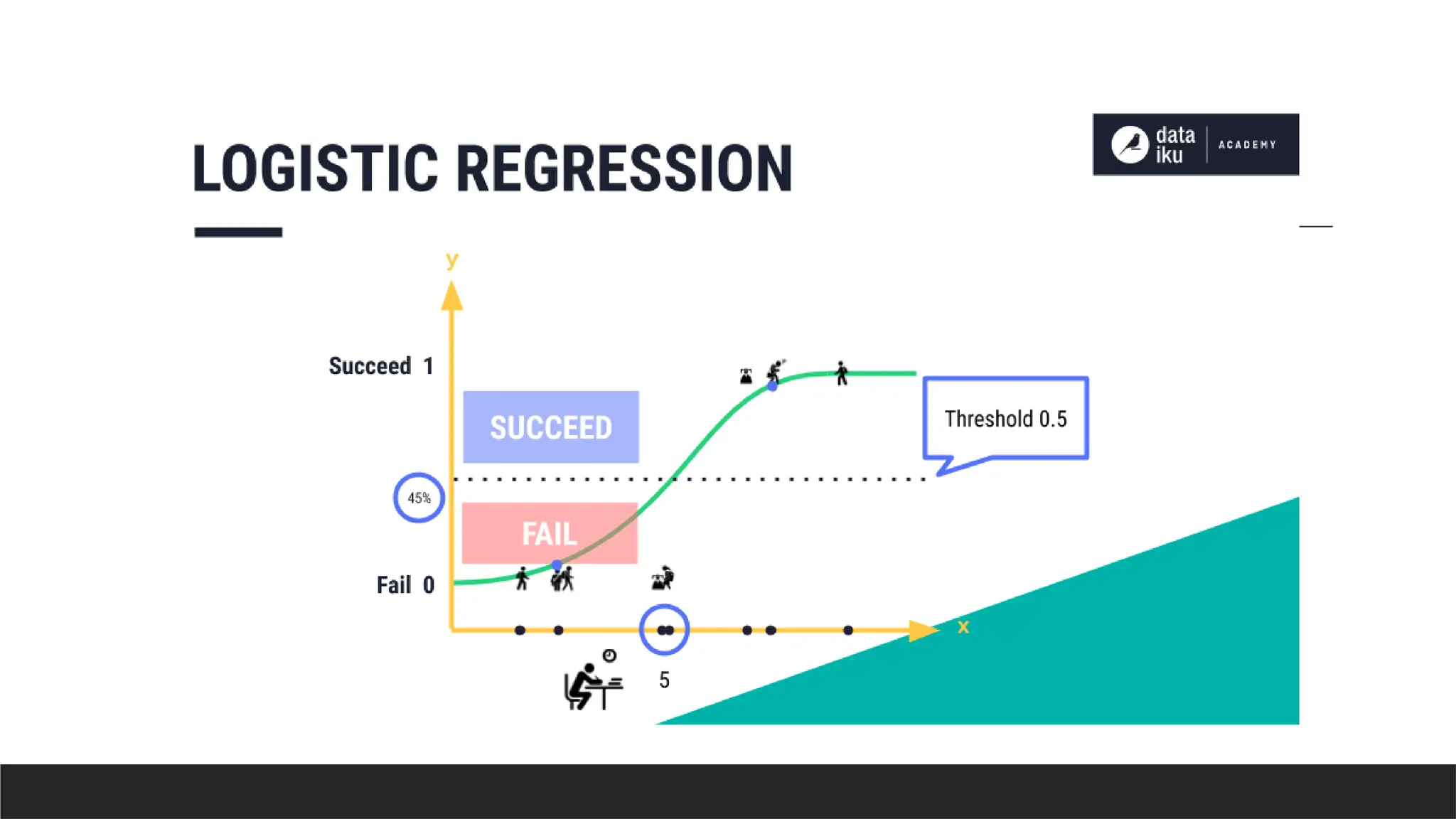 LOGISTIC REGRESSION

data iku ACADEMY

y

Succeed 1

SUCCEED

Threshold 0.5

45%

FAIL

Fail 0

x

5